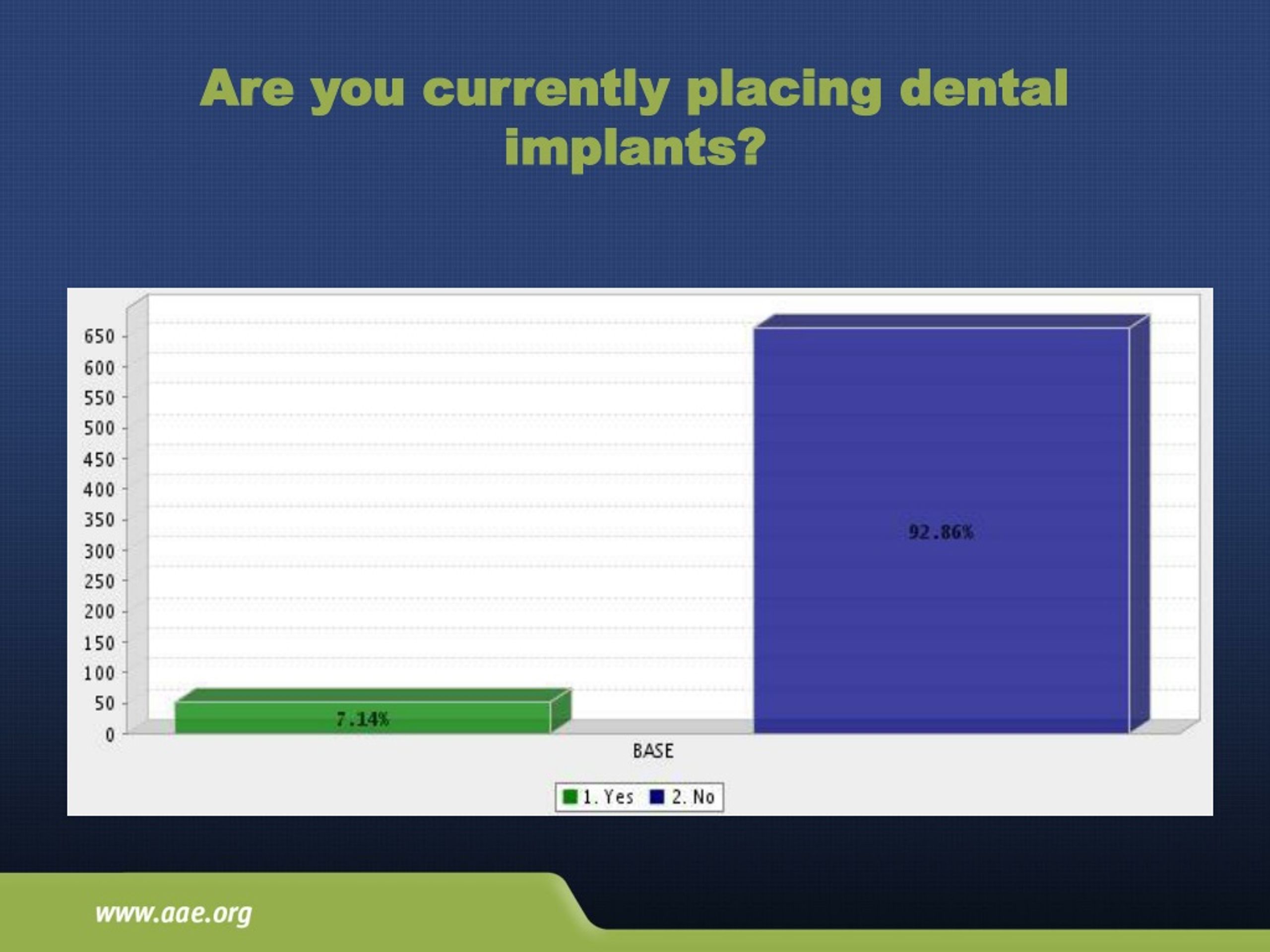 Are you currently placing dental implants?

650
600
550
500
450
400
350
300
250
200
150
100
50
0

7.14%

92.86%

BASE

1. Yes 2. No

www.aae.org